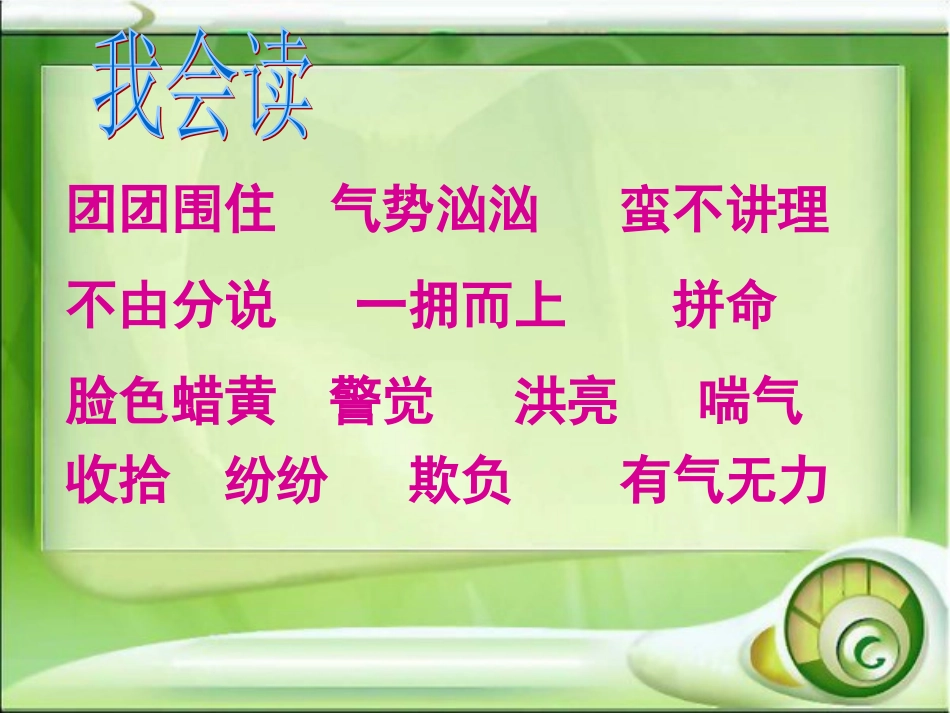 我会读

团团围住　气势汹汹　蛮不讲理

不由分说　一拥而上　拼命

脸色蜡黄　警觉　洪亮　喘气

收拾　纷纷　欺负　有气无力